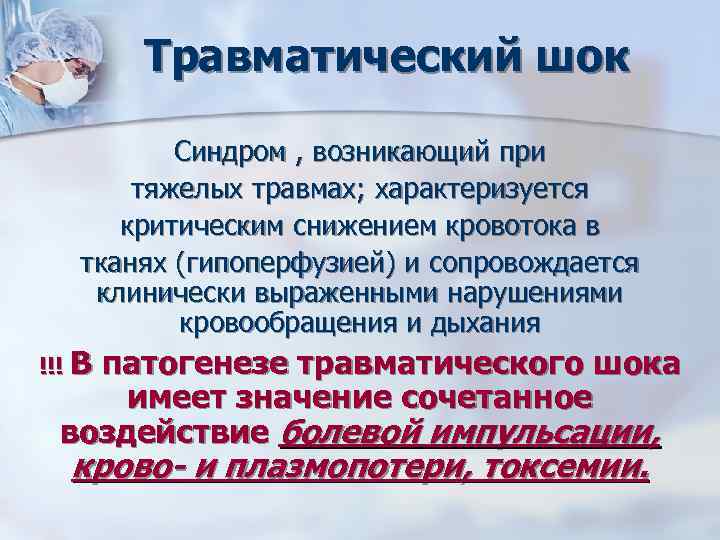 Травматический шок

Синдром , возникающий при тяжелых травмах; характеризуется критическим снижением кровотока в тканях (гипоперфузией) и сопровождается клинически выраженными нарушениями кровообращения и дыхания

!!! В патогенезе травматического шока имеет значение сочетанное воздействие болевой импульсации, крово- и плазмопотери, токсемии.